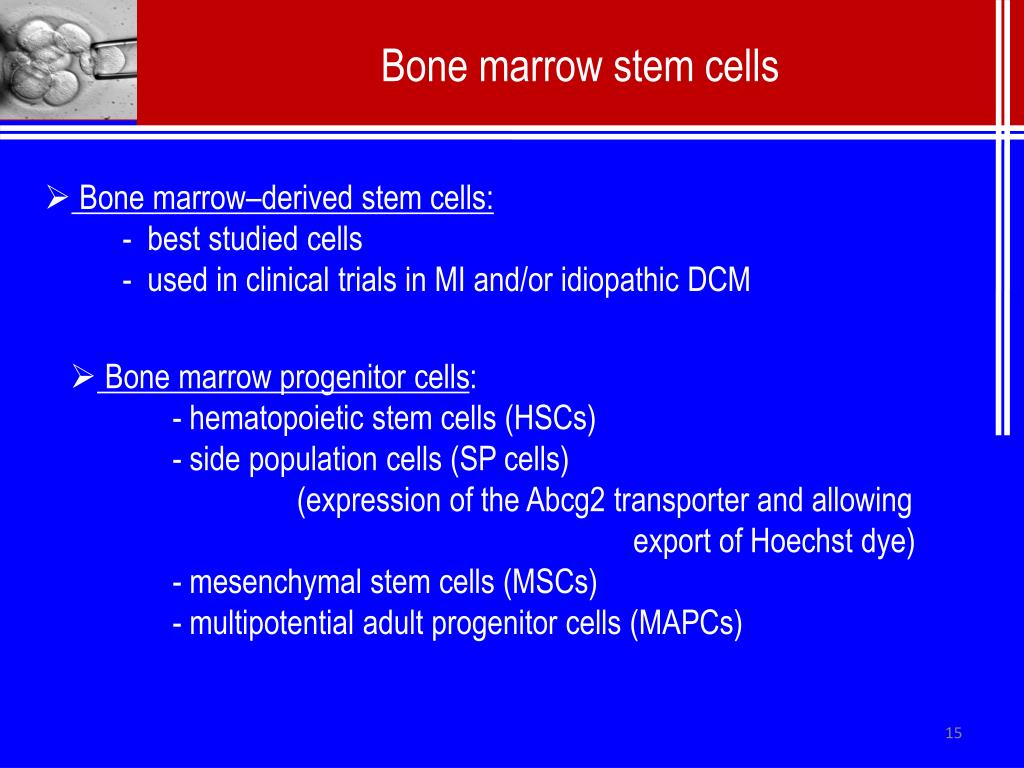 Bone marrow stem cells

➢ Bone marrow–derived stem cells:
- best studied cells
- used in clinical trials in MI and/or idiopathic DCM

➢ Bone marrow progenitor cells:
- hematopoietic stem cells (HSCs)
- side population cells (SP cells)
(expression of the Abcg2 transporter and allowing export of Hoechst dye)
- mesenchymal stem cells (MSCs)
- multipotential adult progenitor cells (MAPCs)

15